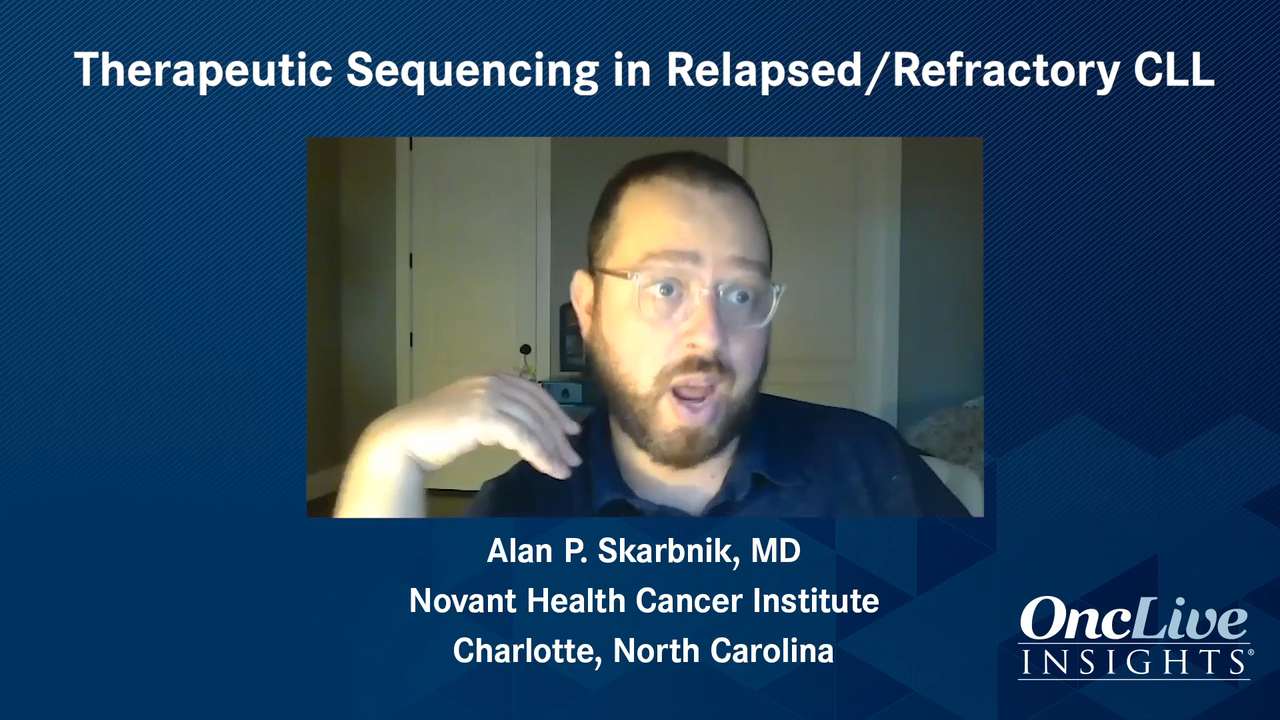 Therapeutic Sequencing in Relapsed/Refractory CLL

Alan P. Skarbnik, MD
Novant Health Cancer Institute
Charlotte, North Carolina

OncLive
INSIGHTS®